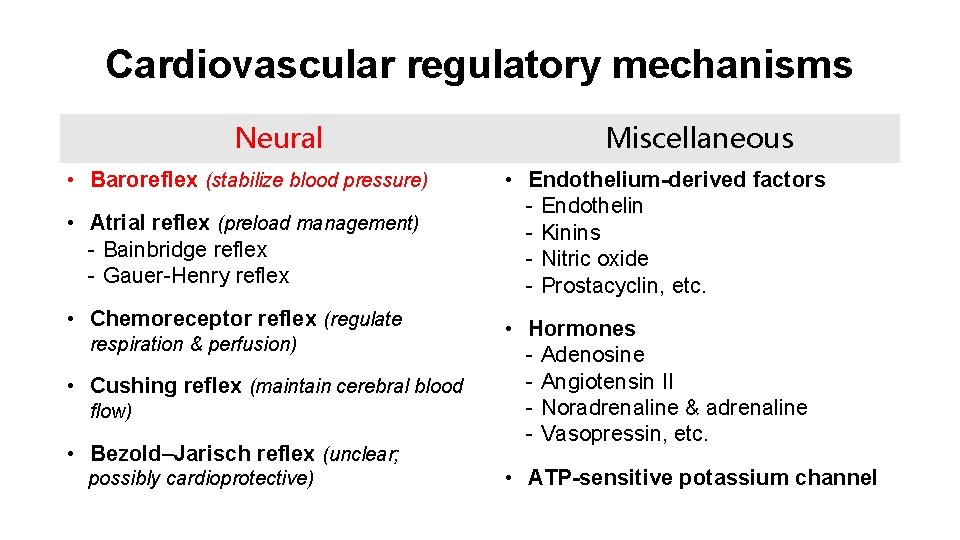 Cardiovascular regulatory mechanisms

Neural

• Baroreflex (stabilize blood pressure)

• Atrial reflex (preload management)
- Bainbridge reflex
- Gauer-Henry reflex

• Chemoreceptor reflex (regulate respiration & perfusion)

• Cushing reflex (maintain cerebral blood flow)

• Bezold–Jarisch reflex (unclear; possibly cardioprotective)

Miscellaneous

• Endothelium-derived factors
- Endothelin
- Kinins
- Nitric oxide
- Prostacyclin, etc.

• Hormones
- Adenosine
- Angiotensin II
- Noradrenaline & adrenaline
- Vasopressin, etc.

• ATP-sensitive potassium channel